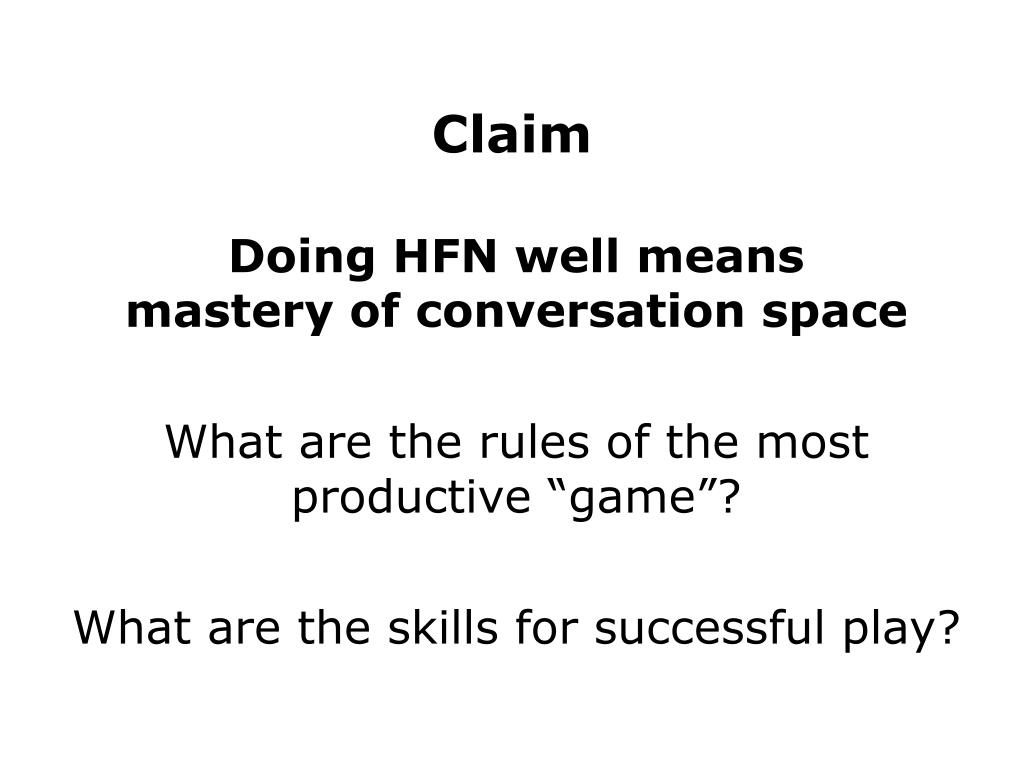 Claim

Doing HFN well means mastery of conversation space

What are the rules of the most productive “game”?

What are the skills for successful play?